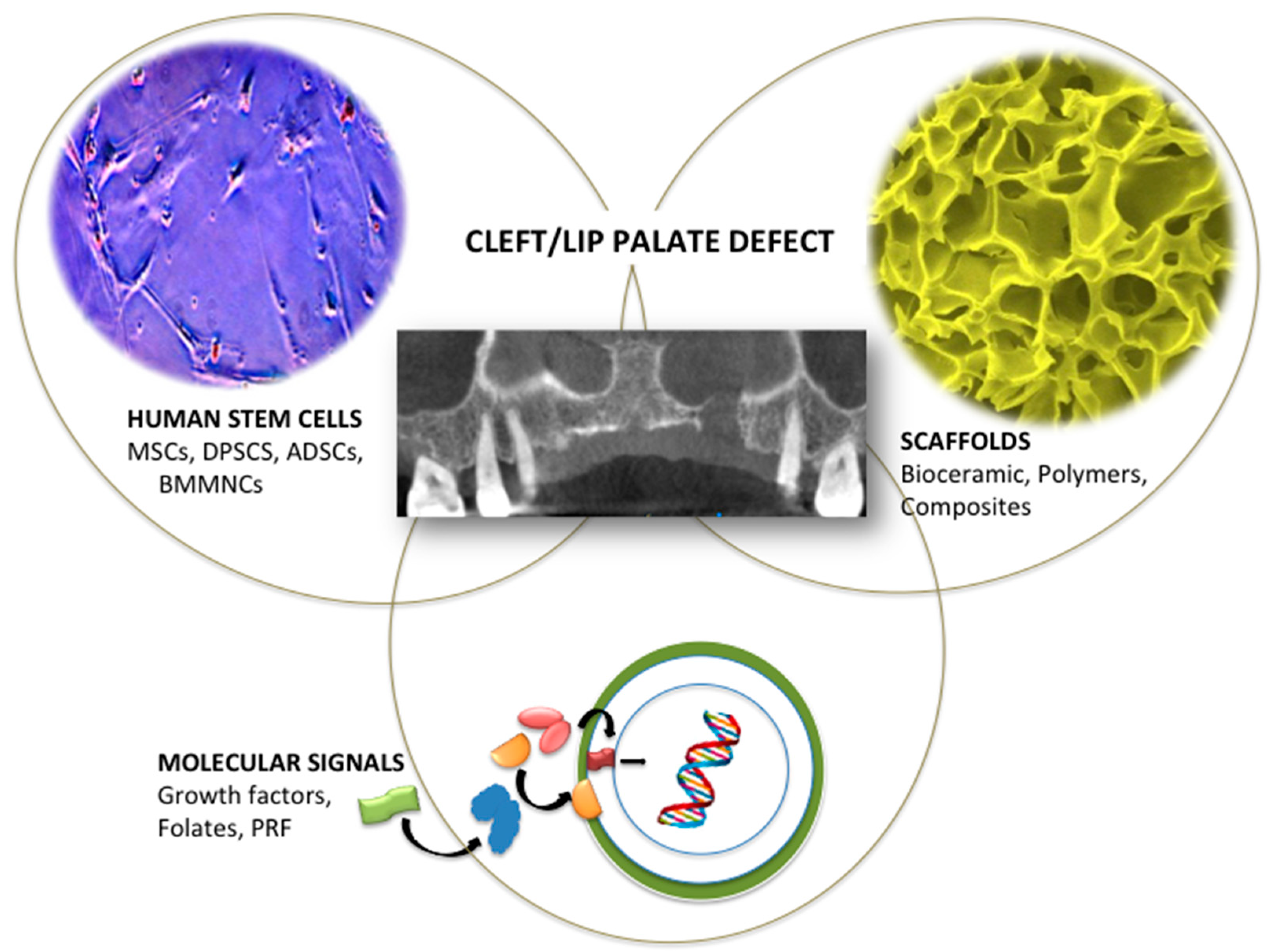 CLEFT/LIP PALATE DEFECT

HUMAN STEM CELLS
MSCs, DPSCS, ADSCs, BMMNCs

SCAFFOLDS
Bioceramic, Polymers, Composites

MOLECULAR SIGNALS
Growth factors, Folates, PRF